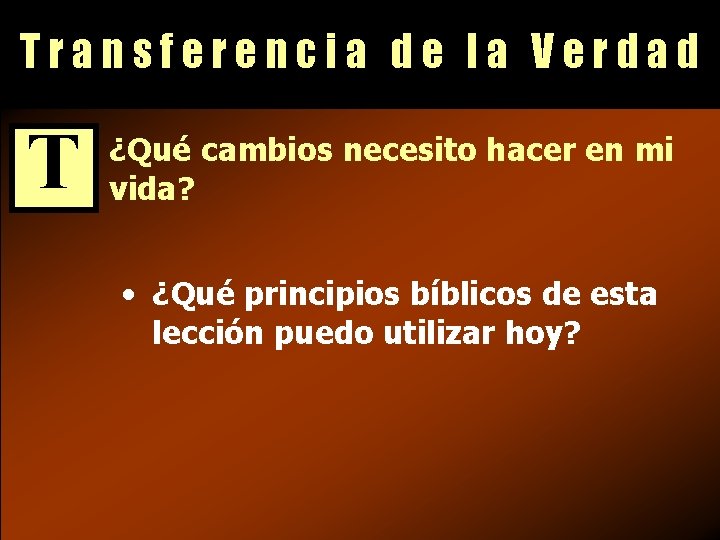 Transferencia de la Verdad

T

¿Qué cambios necesito hacer en mi vida?

• ¿Qué principios bíblicos de esta lección puedo utilizar hoy?